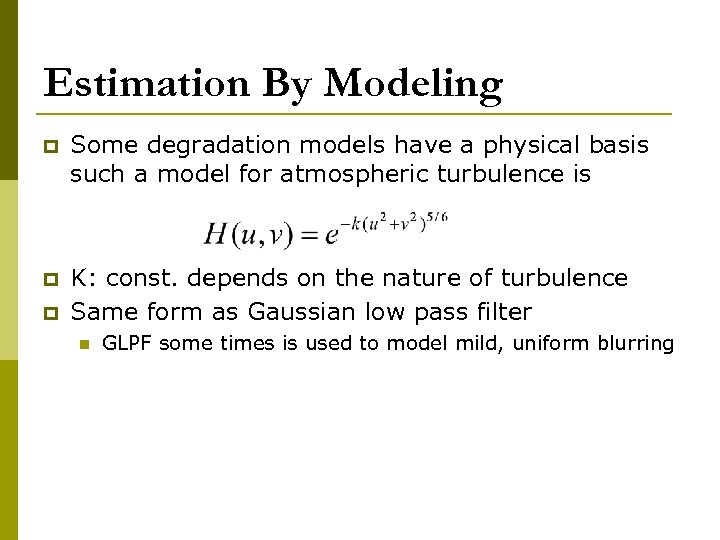 Estimation By Modeling

Some degradation models have a physical basis such a model for atmospheric turbulence is

$H(u,v) = e^{-k(u^2+v^2)^{5/6}}$

K: const. depends on the nature of turbulence

Same form as Gaussian low pass filter

GLPF some times is used to model mild, uniform blurring